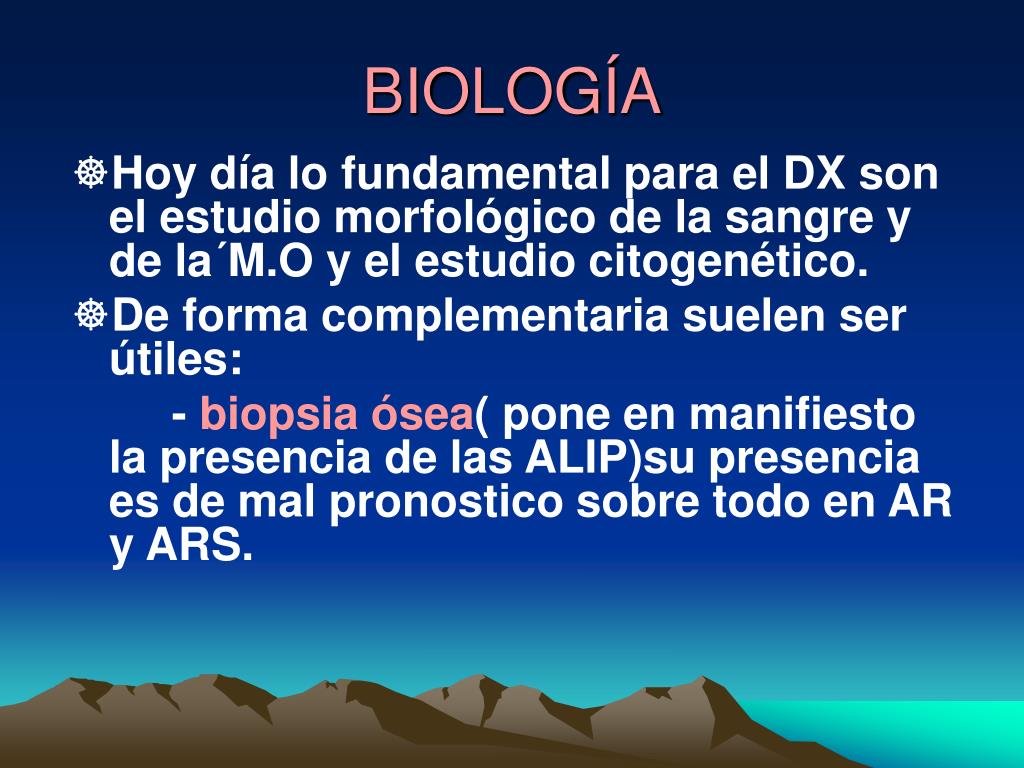 BIOLOGÍA

Hoy día lo fundamental para el DX son el estudio morfológico de la sangre y de la´M.O y el estudio citogenético.

De forma complementaria suelen ser útiles:

- biopsia ósea( pone en manifiesto la presencia de las ALIP)su presencia es de mal pronostico sobre todo en AR y ARS.